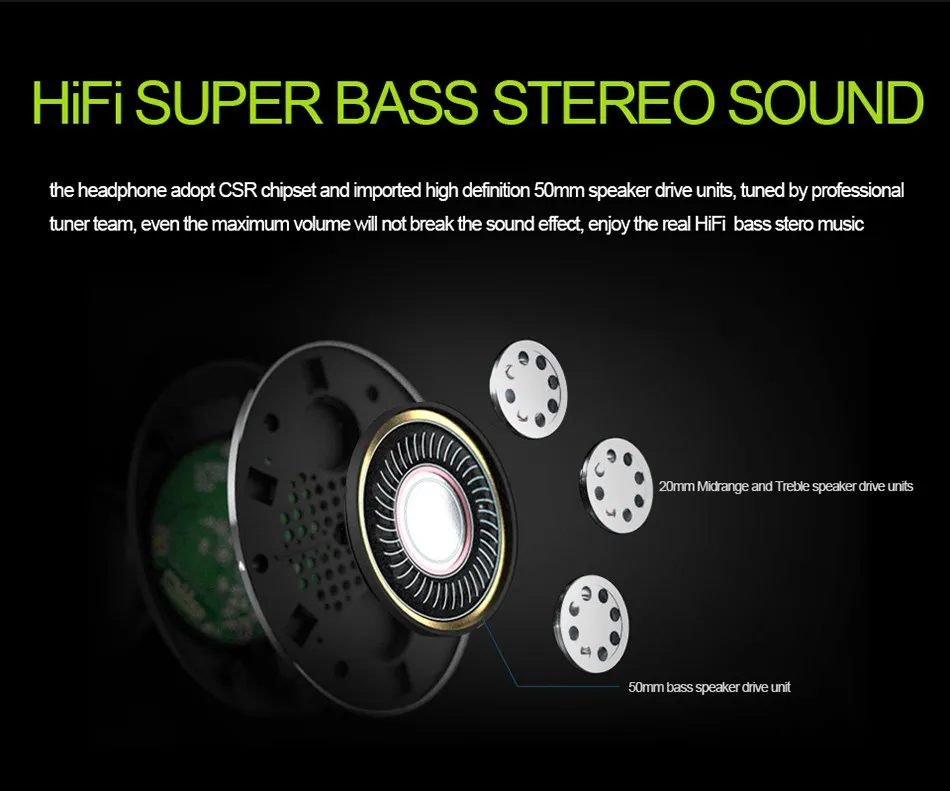 HiFi SUPER BASS STEREO SOUND

the headphone adopt CSR chipset and imported high definition 50mm speaker drive units, tuned by professional tuner team, even the maximum volume will not break the sound effect, enjoy the real HiFi bass stero music

20mm Midrange and Treble speaker drive units

50mm bass speaker drive unit